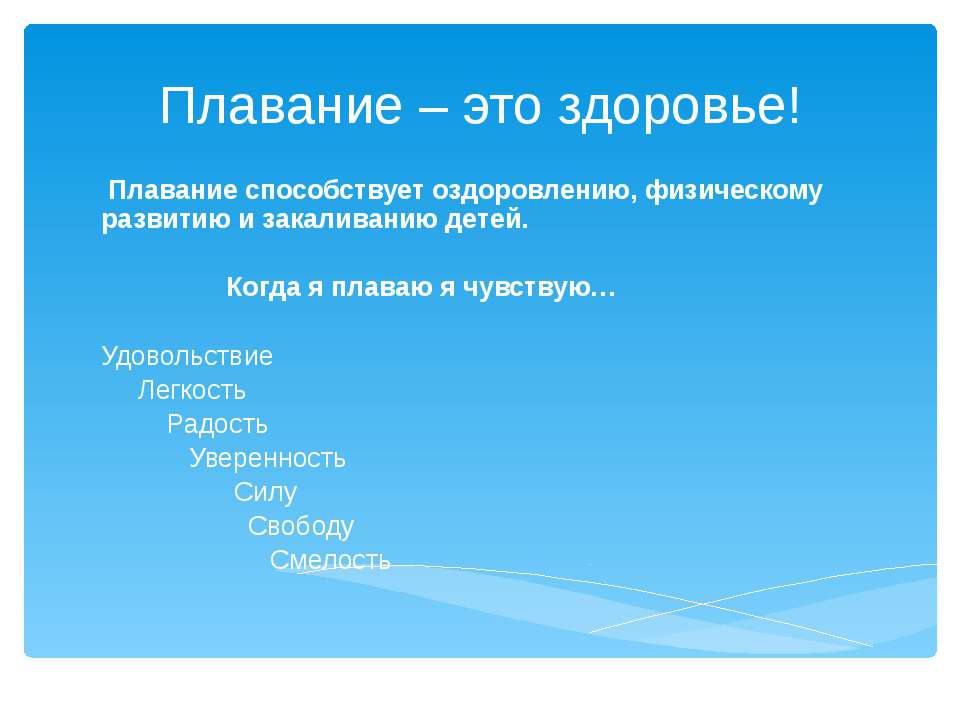 Плавание – это здоровье!

Плавание способствует оздоровлению, физическому развитию и закаливанию детей.

Когда я плаваю я чувствую…

Удовольствие
Легкость
Радость
Уверенность
Силу
Свободу
Смелость